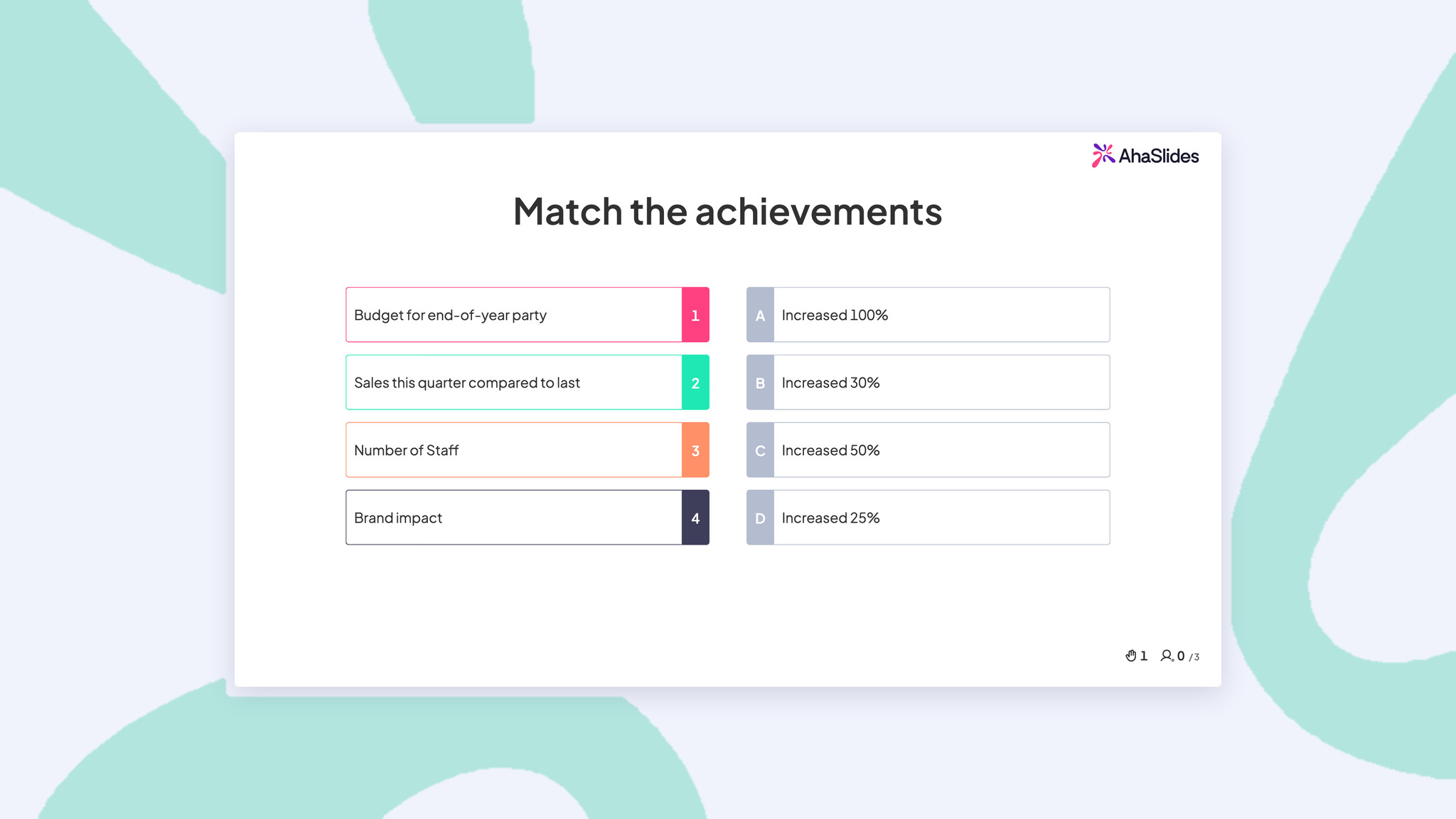 AhaSlides

Match the achievements

Budget for end-of-year party 1
Sales this quarter compared to last 2
Number of Staff 3
Brand impact 4

A Increased 100%
B Increased 30%
C Increased 50%
D Increased 25%

1 0 /3